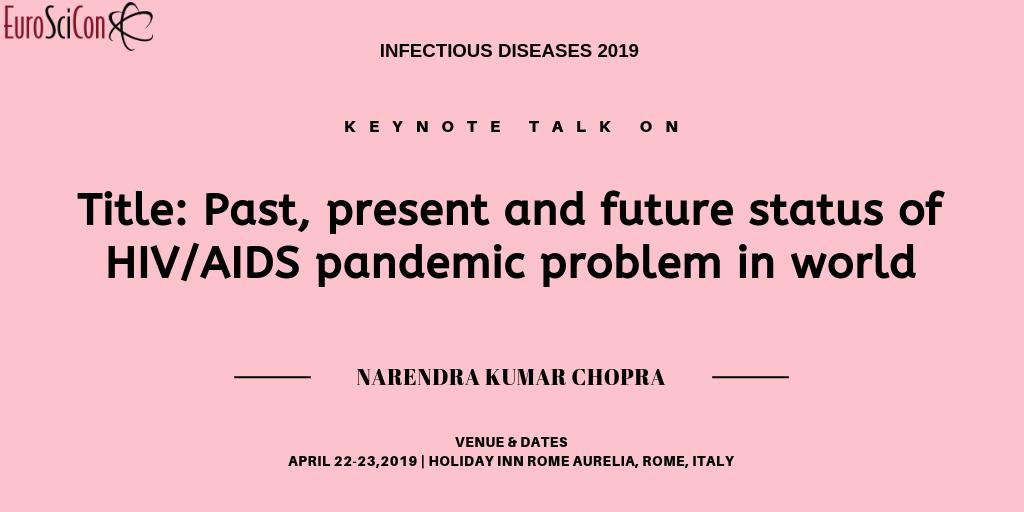 EuroSciCon

INFECTIOUS DISEASES 2019

KEYNOTE TALK ON

Title: Past, present and future status of HIV/AIDS pandemic problem in world

NARENDRA KUMAR CHOPRA

VENUE & DATES
APRIL 22-23,2019 | HOLIDAY INN ROME AURELIA, ROME, ITALY